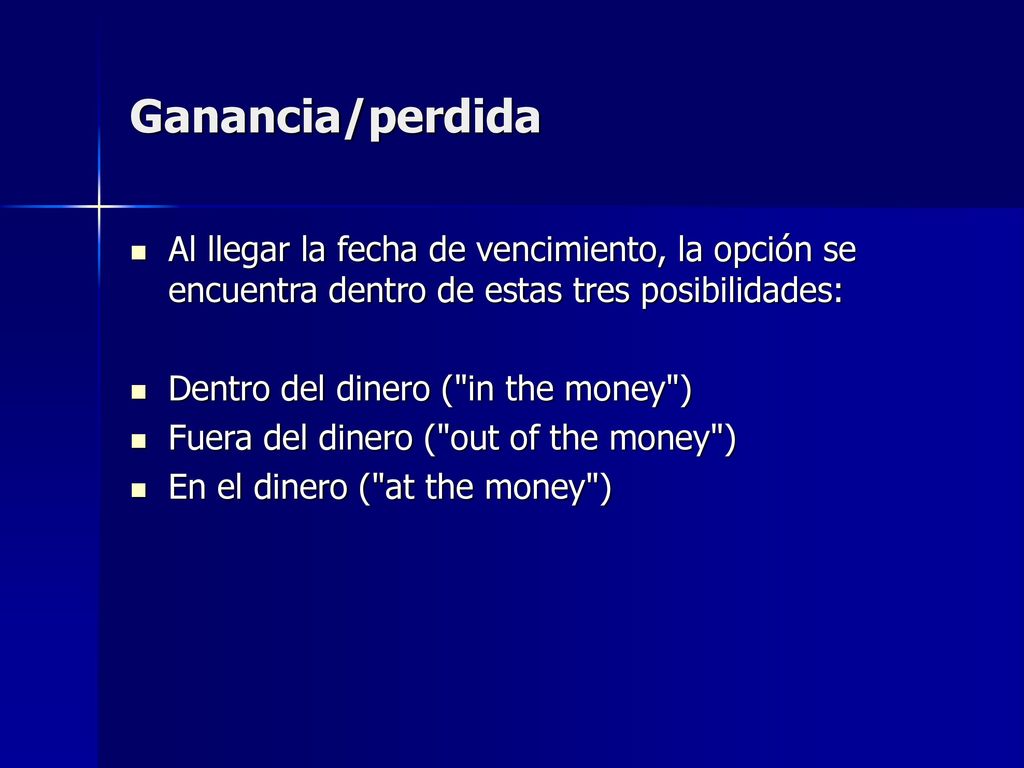 Ganancia/perdida

Al llegar la fecha de vencimiento, la opción se encuentra dentro de estas tres posibilidades:

Dentro del dinero ("in the money")
Fuera del dinero ("out of the money")
En el dinero ("at the money")